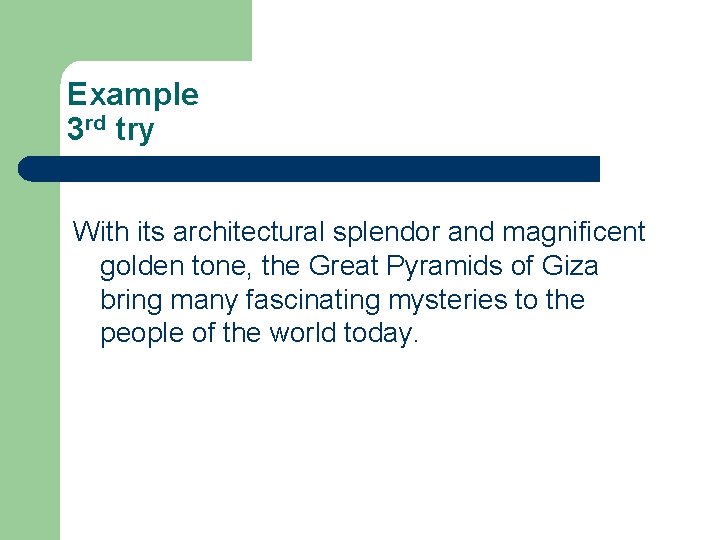 Example
3rd try

With its architectural splendor and magnificent golden tone, the Great Pyramids of Giza bring many fascinating mysteries to the people of the world today.